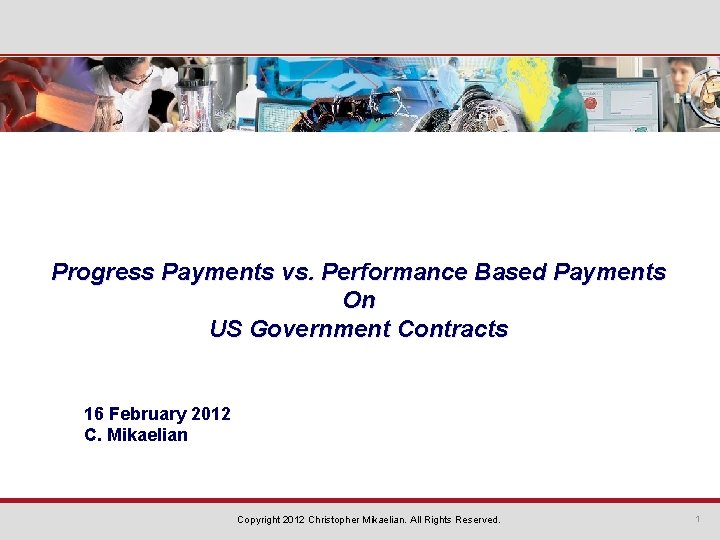 Progress Payments vs. Performance Based Payments
On
US Government Contracts

16 February 2012
C. Mikaelian

Copyright 2012 Christopher Mikaelian. All Rights Reserved.

1